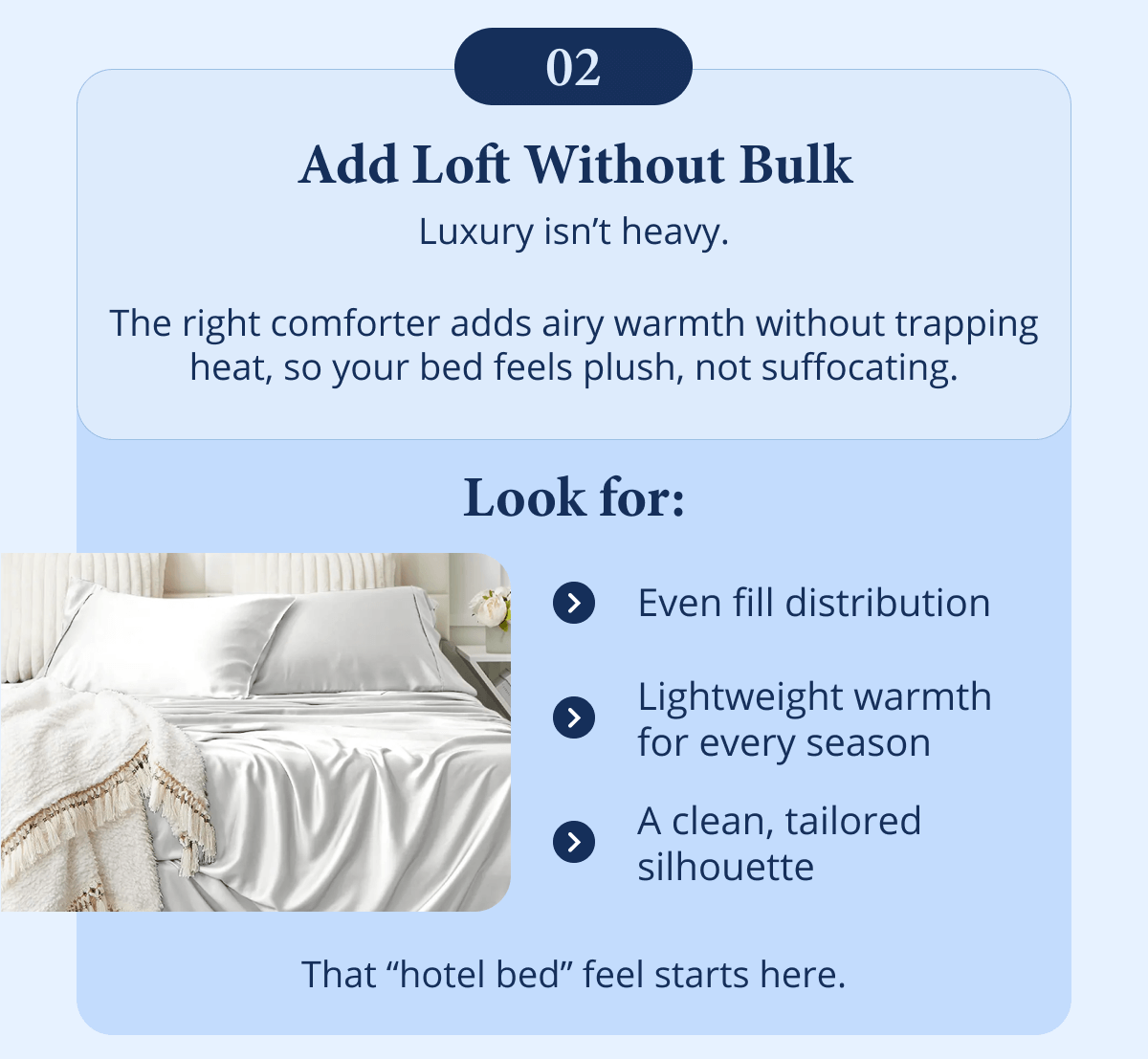 02

Add Loft Without Bulk

Luxury isn’t heavy.

The right comforter adds airy warmth without trapping heat, so your bed feels plush, not suffocating.

Look for:

Even fill distribution

Lightweight warmth for every season

A clean, tailored silhouette

That “hotel bed” feel starts here.